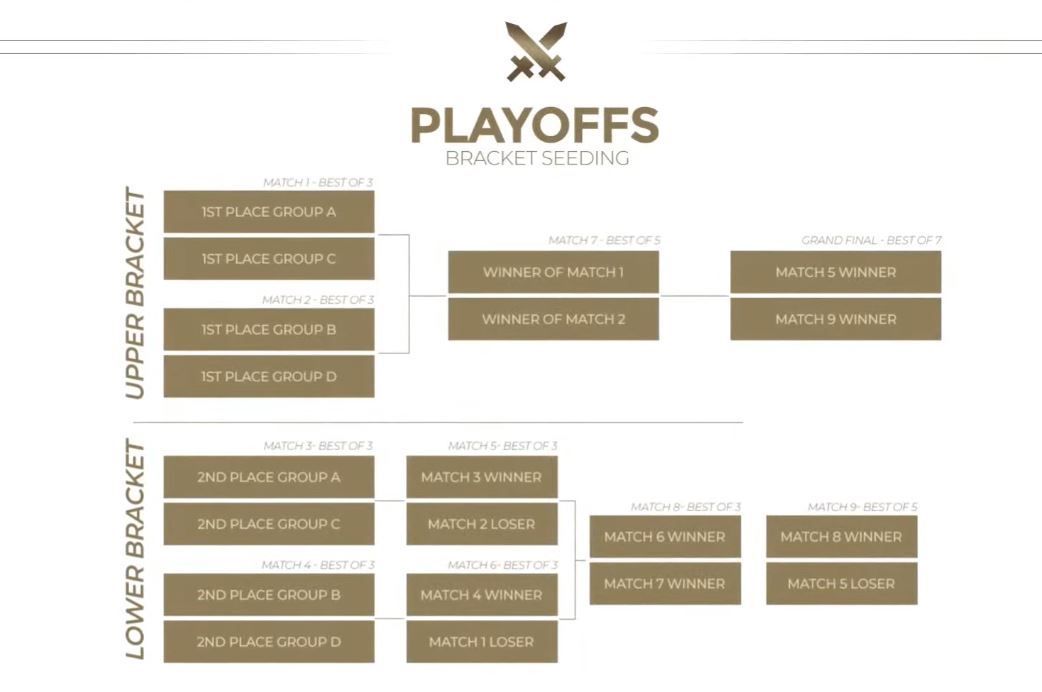 PLAYOFFS
BRACKET SEEDING

UPPER BRACKET

MATCH 1 - BEST OF 3
1ST PLACE GROUP A
1ST PLACE GROUP C

MATCH 2 - BEST OF 3
1ST PLACE GROUP B
1ST PLACE GROUP D

MATCH 7 - BEST OF 5
WINNER OF MATCH 1
WINNER OF MATCH 2

GRAND FINAL - BEST OF 7
MATCH 5 WINNER
MATCH 9 WINNER

LOWER BRACKET

MATCH 3- BEST OF 3
2ND PLACE GROUP A
2ND PLACE GROUP C

MATCH 4 - BEST OF 3
2ND PLACE GROUP B
2ND PLACE GROUP D

MATCH 5- BEST OF 3
MATCH 3 WINNER
MATCH 2 LOSER

MATCH 6- BEST OF 3
MATCH 4 WINNER
MATCH 1 LOSER

MATCH 8- BEST OF 3
MATCH 6 WINNER
MATCH 7 WINNER

MATCH 9- BEST OF 5
MATCH 8 WINNER
MATCH 5 LOSER